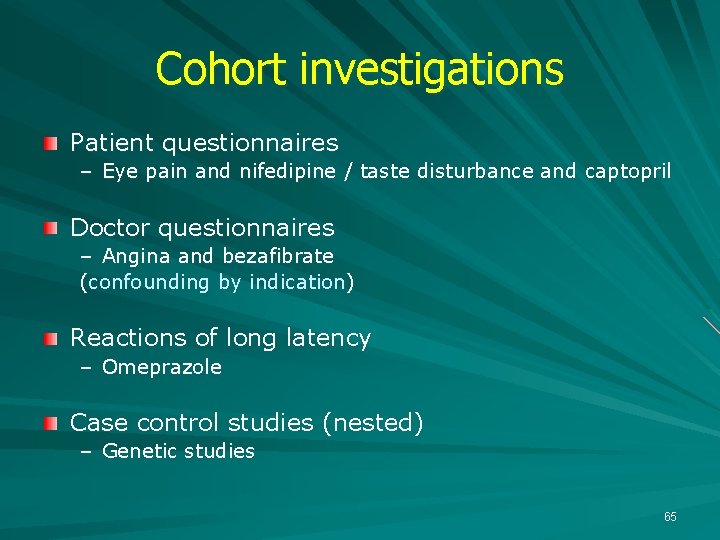 Cohort investigations

Patient questionnaires
– Eye pain and nifedipine / taste disturbance and captopril

Doctor questionnaires
– Angina and bezafibrate
(confounding by indication)

Reactions of long latency
– Omeprazole

Case control studies (nested)
– Genetic studies

65